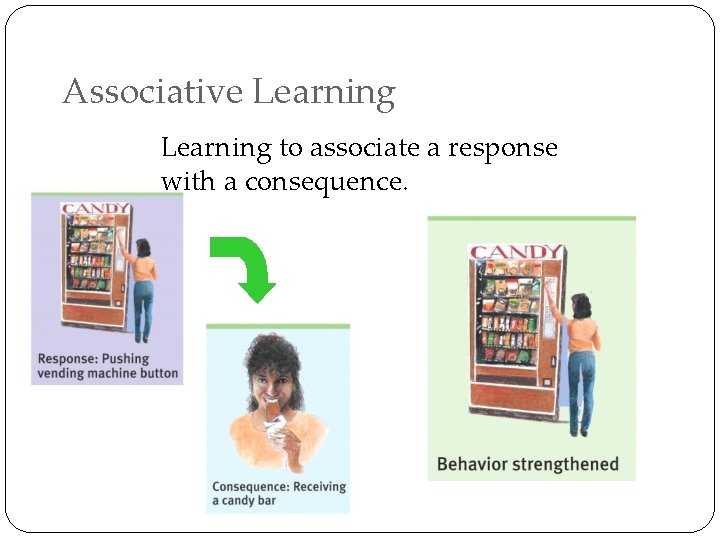 Associative Learning

Learning to associate a response with a consequence.

CANDY

Response: Pushing vending machine button

Consequence: Receiving a candy bar

CANDY

Behavior strengthened